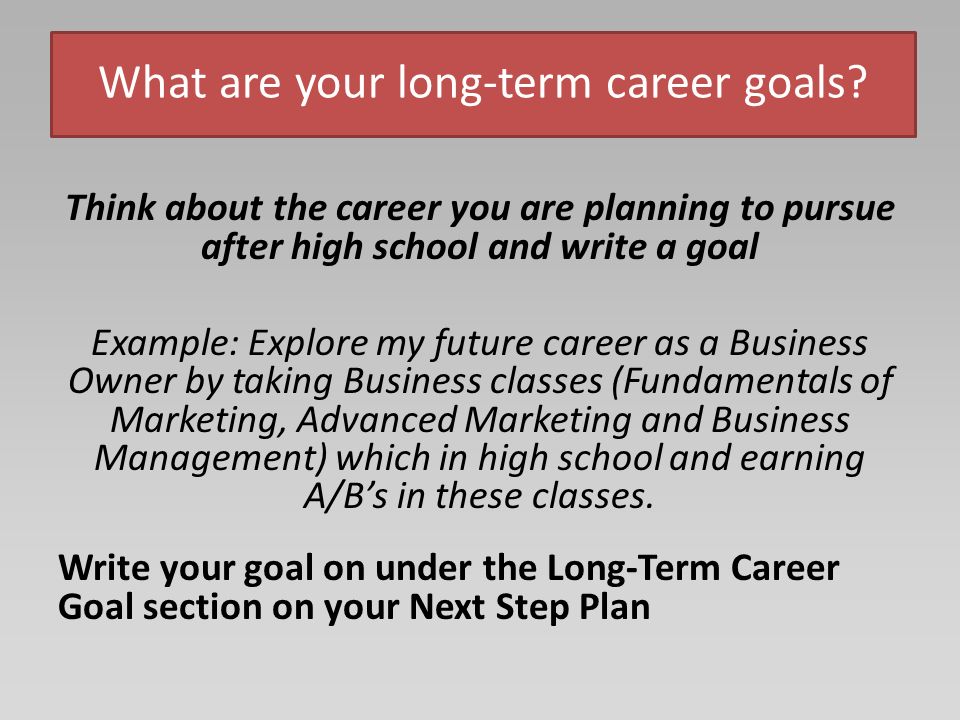 What are your long-term career goals?

Think about the career you are planning to pursue after high school and write a goal

Example: Explore my future career as a Business Owner by taking Business classes (Fundamentals of Marketing, Advanced Marketing and Business Management) which in high school and earning A/B's in these classes.

Write your goal on under the Long-Term Career Goal section on your Next Step Plan